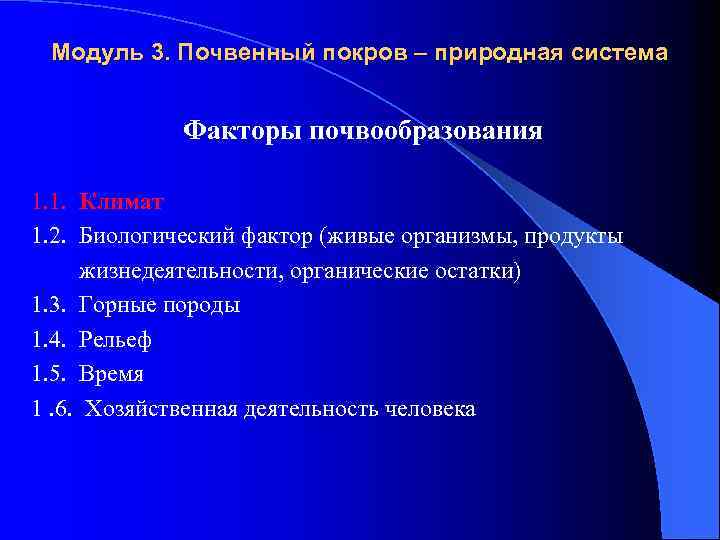 Модуль 3. Почвенный покров – природная система

Факторы почвообразования

1.1. Климат
1.2. Биологический фактор (живые организмы, продукты жизнедеятельности, органические остатки)
1.3. Горные породы
1.4. Рельеф
1.5. Время
1 .6. Хозяйственная деятельность человека